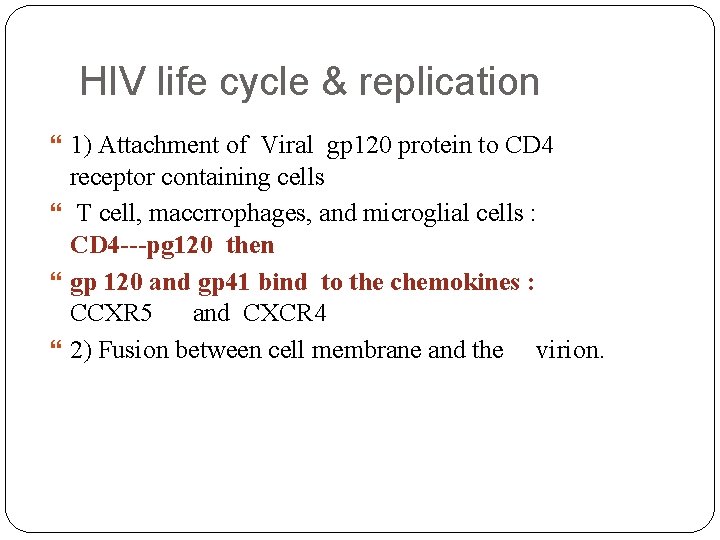 HIV life cycle & replication

“ 1) Attachment of Viral gp120 protein to CD4 receptor containing cells

“ T cell, maccrrophages, and microglial cells : CD4---pg120 then

“ gp 120 and gp41 bind to the chemokines : CCXR5 and CXCR4

“ 2) Fusion between cell membrane and the virion.